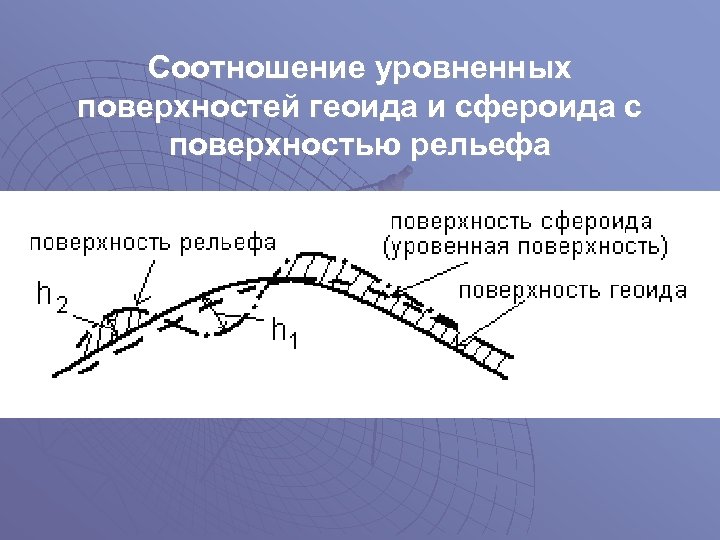 Соотношение уровненных поверхностей геоида и сфероида с поверхностью рельефа

поверхность рельефа

поверхность сфероида (уровенная поверхность)

поверхность геоида

$h_2$

$h_1$